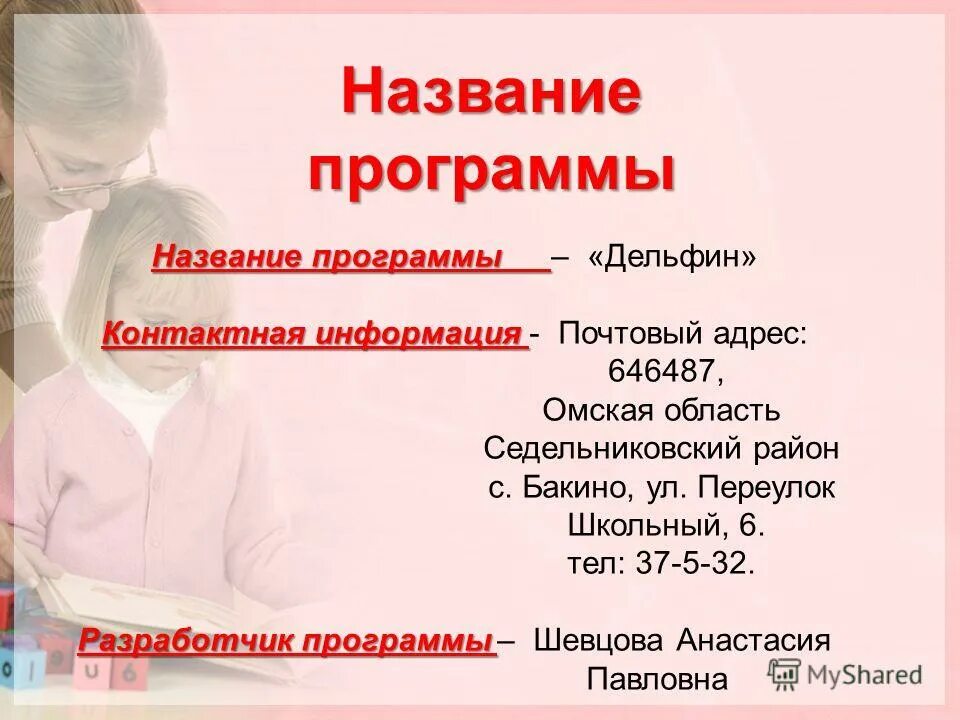 Название программы

Название программы – «Дельфин»

Контактная информация - Почтовый адрес: 646487, Омская область Седельниковский район с. Бакино, ул. Переулок Школьный, 6. тел: 37-5-32.

Разработчик программы – Шевцова Анастасия Павловна

MyShared